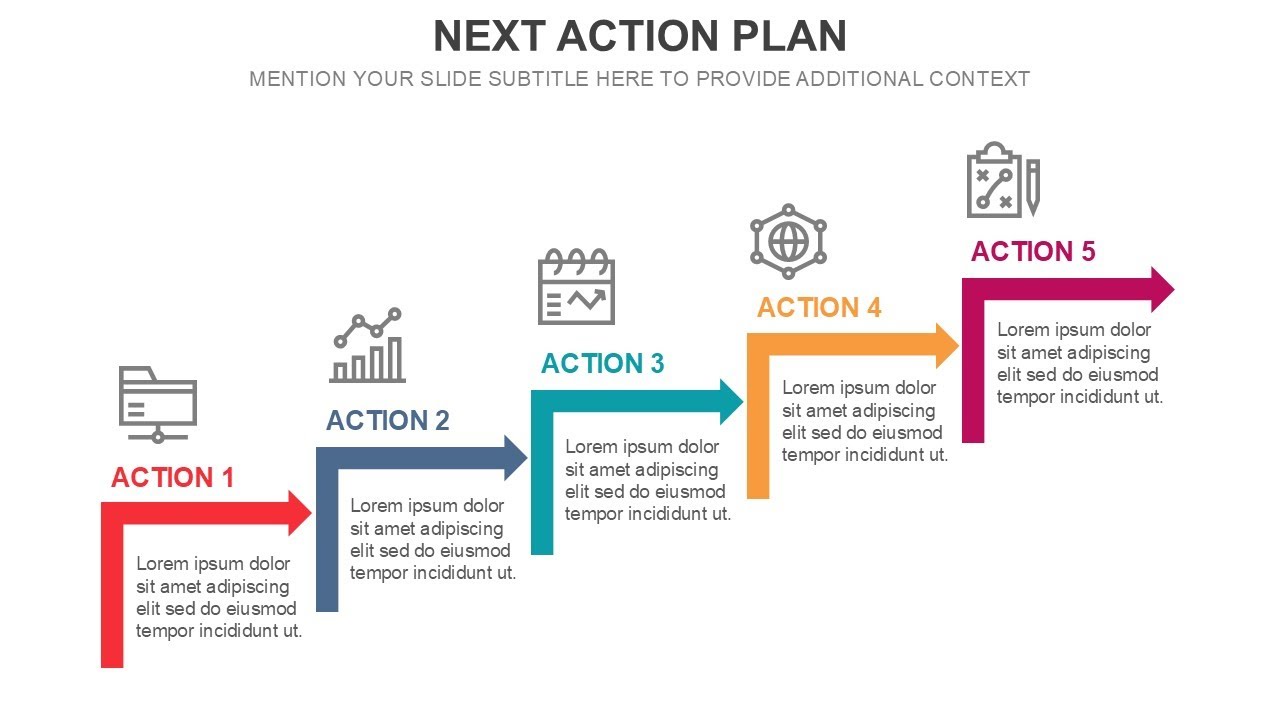 NEXT ACTION PLAN

MENTION YOUR SLIDE SUBTITLE HERE TO PROVIDE ADDITIONAL CONTEXT

ACTION 1

Lorem ipsum dolor sit amet adipiscing elit sed do eiusmod tempor incididunt ut.

ACTION 2

Lorem ipsum dolor sit amet adipiscing elit sed do eiusmod tempor incididunt ut.

ACTION 3

Lorem ipsum dolor sit amet adipiscing elit sed do eiusmod tempor incididunt ut.

ACTION 4

Lorem ipsum dolor sit amet adipiscing elit sed do eiusmod tempor incididunt ut.

ACTION 5

Lorem ipsum dolor sit amet adipiscing elit sed do eiusmod tempor incididunt ut.